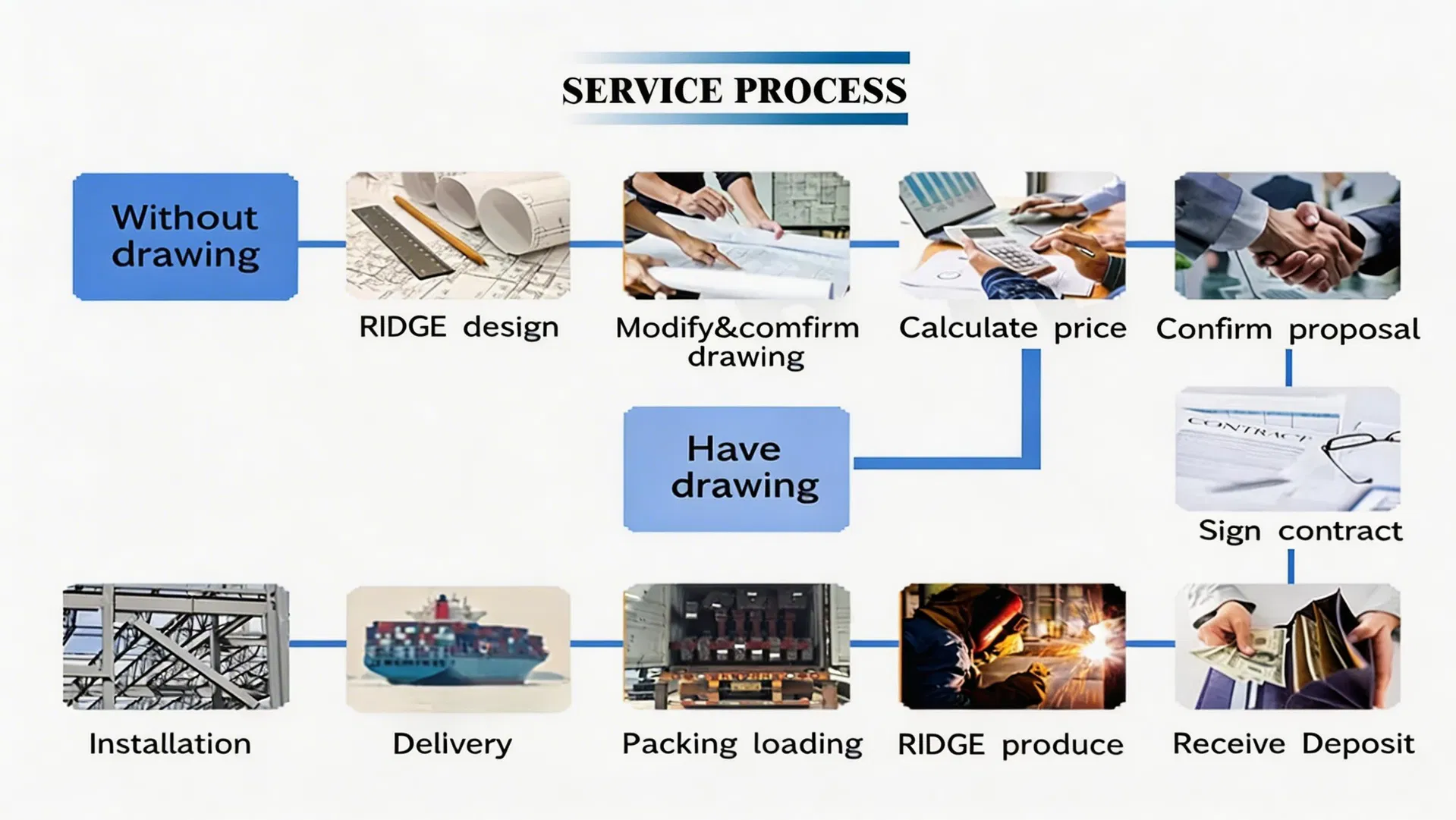 SERVICE PROCESS

Without drawing

RIDGE design

Modify&comfirm drawing

Calculate price

Confirm proposal

Have drawing

CONTRACT

Sign contract

Installation

Delivery

Packing loading

RIDGE produce

Receive Deposit